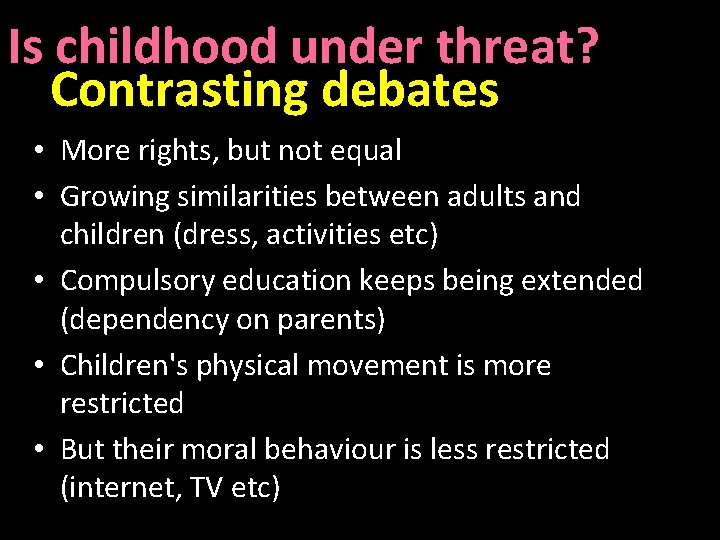 Is childhood under threat?
Contrasting debates

• More rights, but not equal
• Growing similarities between adults and children (dress, activities etc)
• Compulsory education keeps being extended (dependency on parents)
• Children's physical movement is more restricted
• But their moral behaviour is less restricted (internet, TV etc)